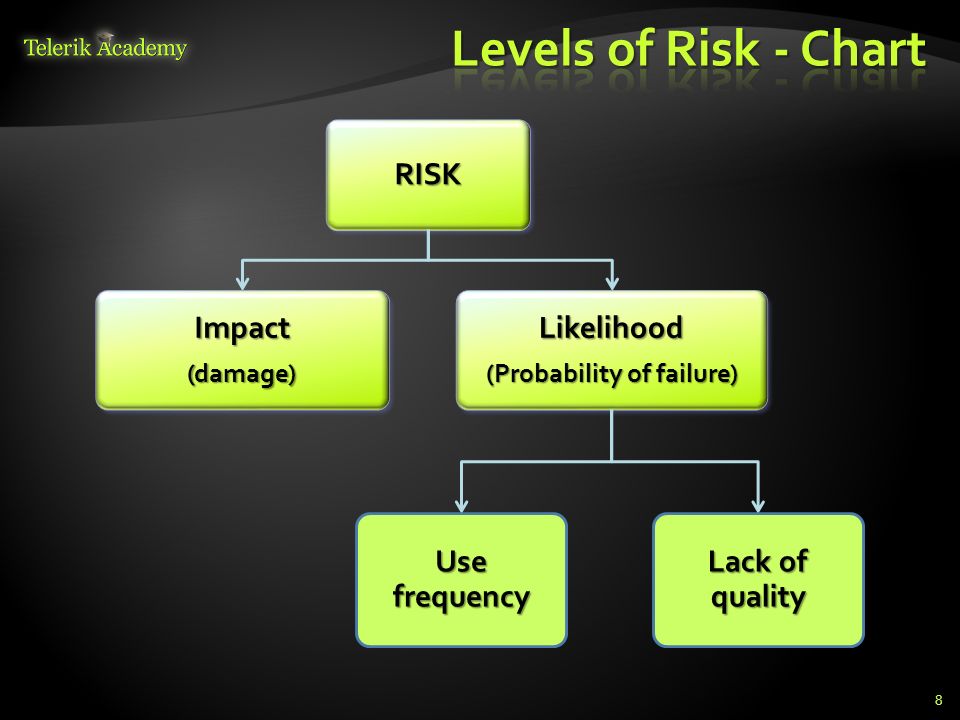 Telerik Academy

Levels of Risk - Chart

RISK

Impact
(damage)

Likelihood
(Probability of failure)

Use frequency

Lack of quality

8